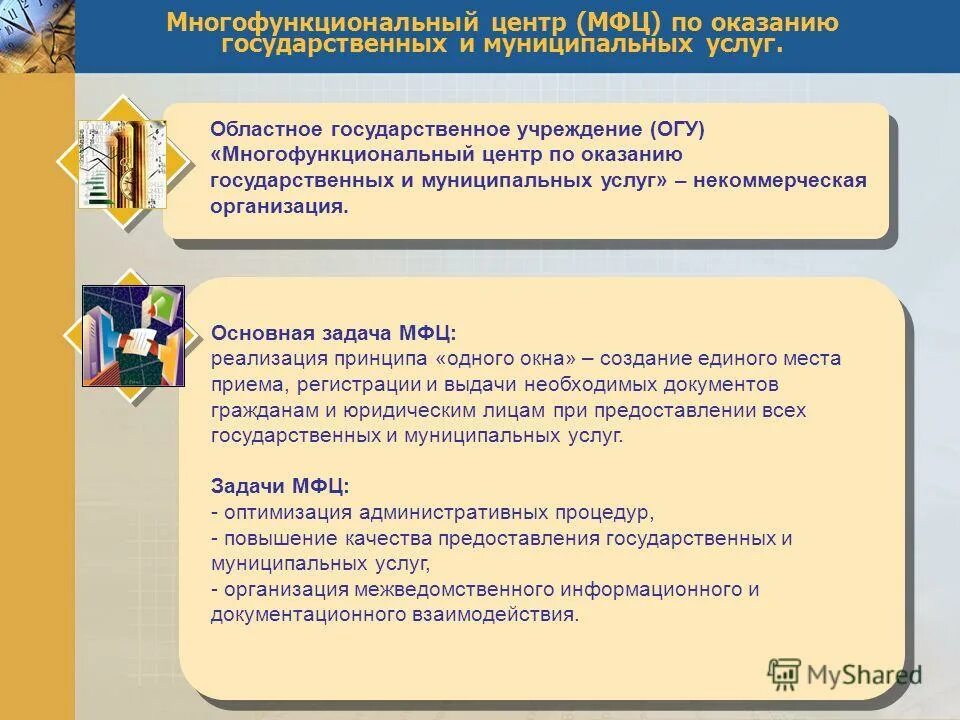 Многофункциональный центр (МФЦ) по оказанию государственных и муниципальных услуг.

Областное государственное учреждение (ОГУ) «Многофункциональный центр по оказанию государственных и муниципальных услуг» – некоммерческая организация.

Основная задача МФЦ:
реализация принципа «одного окна» – создание единого места приема, регистрации и выдачи необходимых документов гражданам и юридическим лицам при предоставлении всех государственных и муниципальных услуг.

Задачи МФЦ:
- оптимизация административных процедур,
- повышение качества предоставления государственных и муниципальных услуг,
- организация межведомственного информационного и документационного взаимодействия.

MyShared